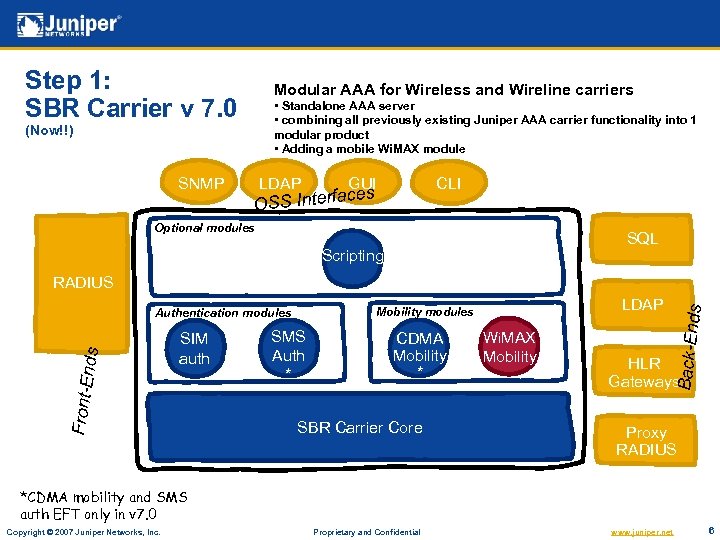 Juniper NETWORKS

Step 1:
SBR Carrier v 7.0
(Now!!)

Modular AAA for Wireless and Wireline carriers
• Standalone AAA server
• combining all previously existing Juniper AAA carrier functionality into 1 modular product
• Adding a mobile WiMAX module

SNMP
LDAP
GUI
CLI
OSS Interfaces

RADIUS
Front-Ends

Optional modules
Scripting

Authentication modules
SIM auth
SMS Auth *

Mobility modules
CDMA Mobility *
WiMAX Mobility

SBR Carrier Core

SQL
LDAP
HLR Gateways
Proxy RADIUS
Back-Ends

*CDMA mobility and SMS auth EFT only in v7.0

Copyright © 2007 Juniper Networks, Inc.
Proprietary and Confidential
www.juniper.net
6